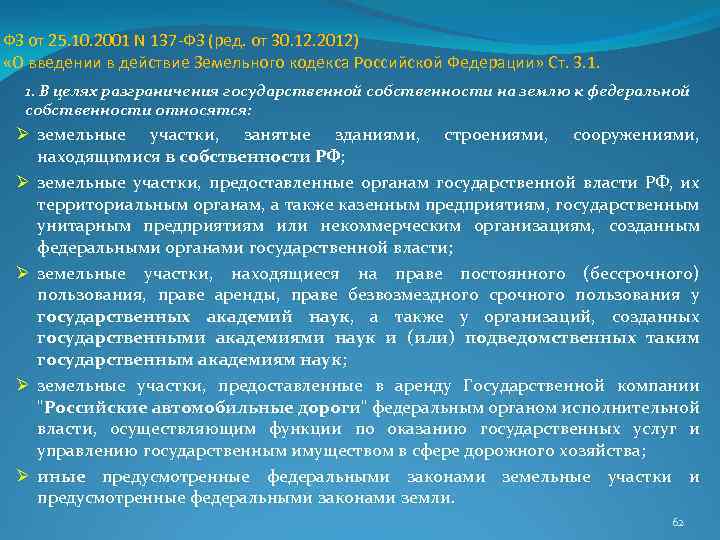 ФЗ от 25.10.2001 N 137-ФЗ (ред. от 30.12.2012)
«О введении в действие Земельного кодекса Российской Федерации» Ст. 3.1.

1. В целях разграничения государственной собственности на землю к федеральной собственности относятся:

➢ земельные участки, занятые зданиями, строениями, сооружениями, находящимися в собственности РФ;

➢ земельные участки, предоставленные органам государственной власти РФ, их территориальным органам, а также казенным предприятиям, государственным унитарным предприятиям или некоммерческим организациям, созданным федеральными органами государственной власти;

➢ земельные участки, находящиеся на праве постоянного (бессрочного) пользования, праве аренды, праве безвозмездного срочного пользования у государственных академий наук, а также у организаций, созданных государственными академиями наук и (или) подведомственных таким государственным академиям наук;

➢ земельные участки, предоставленные в аренду Государственной компании "Российские автомобильные дороги" федеральным органом исполнительной власти, осуществляющим функции по оказанию государственных услуг и управлению государственным имуществом в сфере дорожного хозяйства;

➢ иные предусмотренные федеральными законами земельные участки и предусмотренные федеральными законами земли.

62